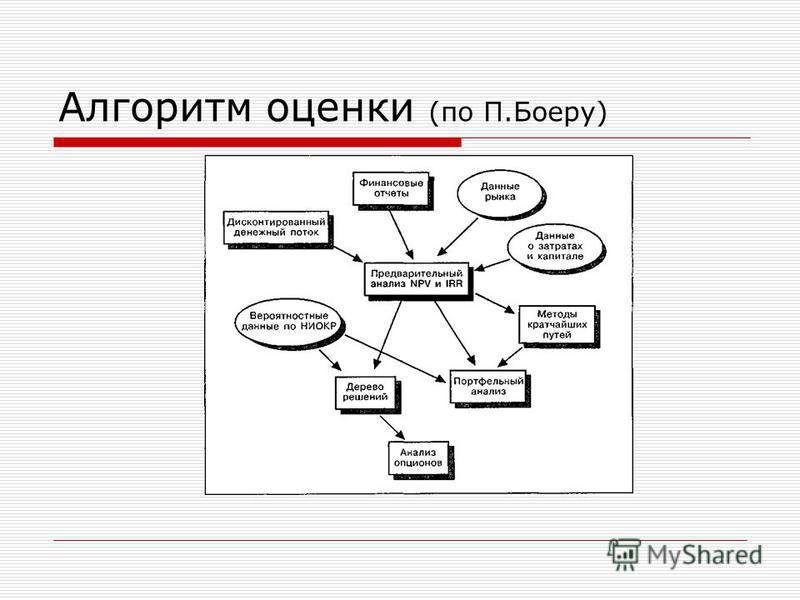 Алгоритм оценки (по П.Боеру)

Финансовые отчеты

Данные рынка

Дисконтированный денежный поток

Данные о затратах и капитале

Предварительный анализ NPV и IRR

Вероятностные данные по НИОКР

Методы кратчайших путей

Дерево решений

Портфельный анализ

Анализ опционов

MyShared